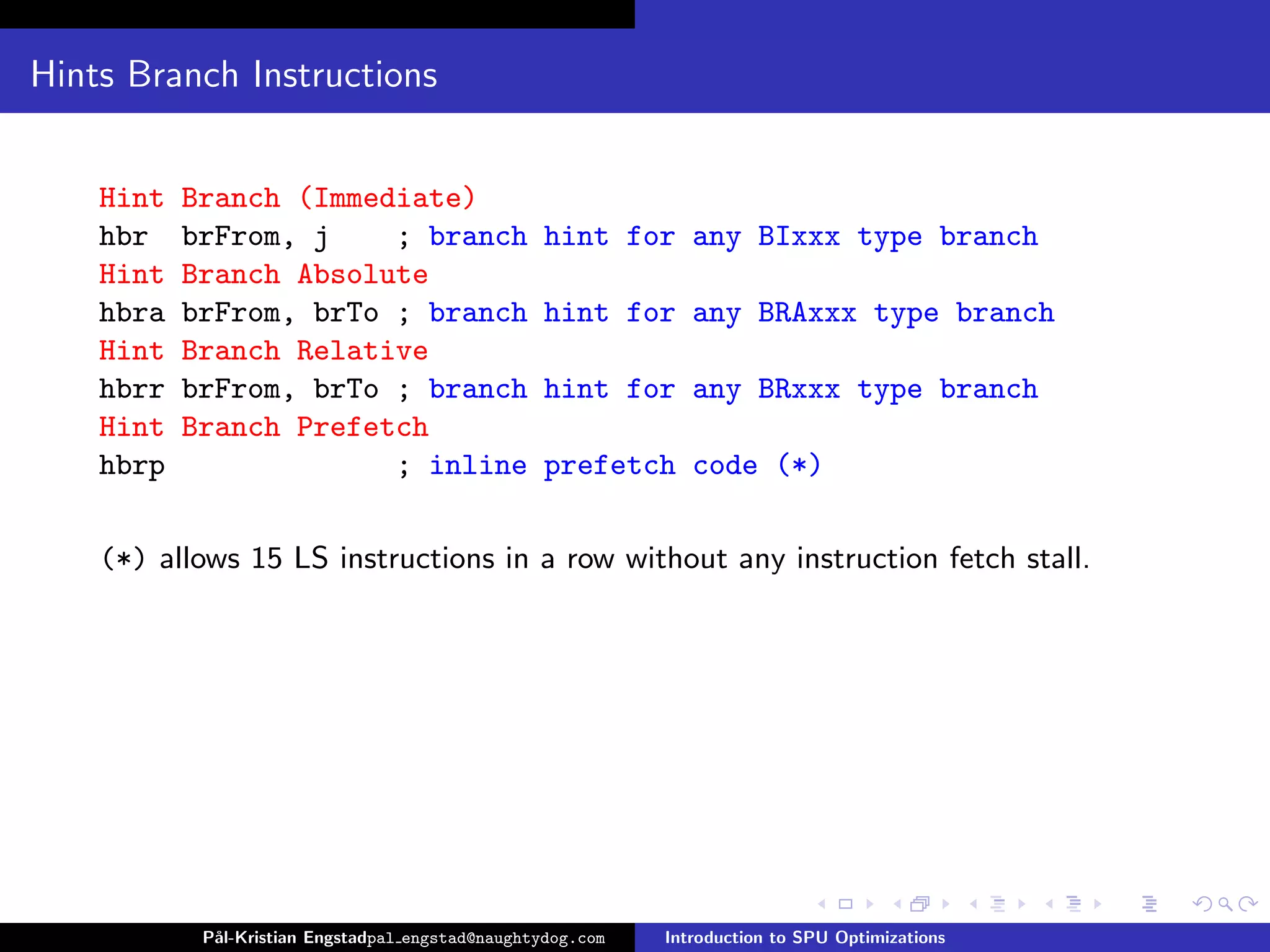 Hints Branch Instructions

Hint Branch (Immediate)
hbr brFrom, j ; branch hint for any BIxxx type branch
Hint Branch Absolute
hbra brFrom, brTo ; branch hint for any BRAxxx type branch
Hint Branch Relative
hbrr brFrom, brTo ; branch hint for any BRxxx type branch
Hint Branch Prefetch
hbrp ; inline prefetch code (*)

(*) allows 15 LS instructions in a row without any instruction fetch stall.

Pål-Kristian Engstadpal_engstad@naughtydog.com Introduction to SPU Optimizations